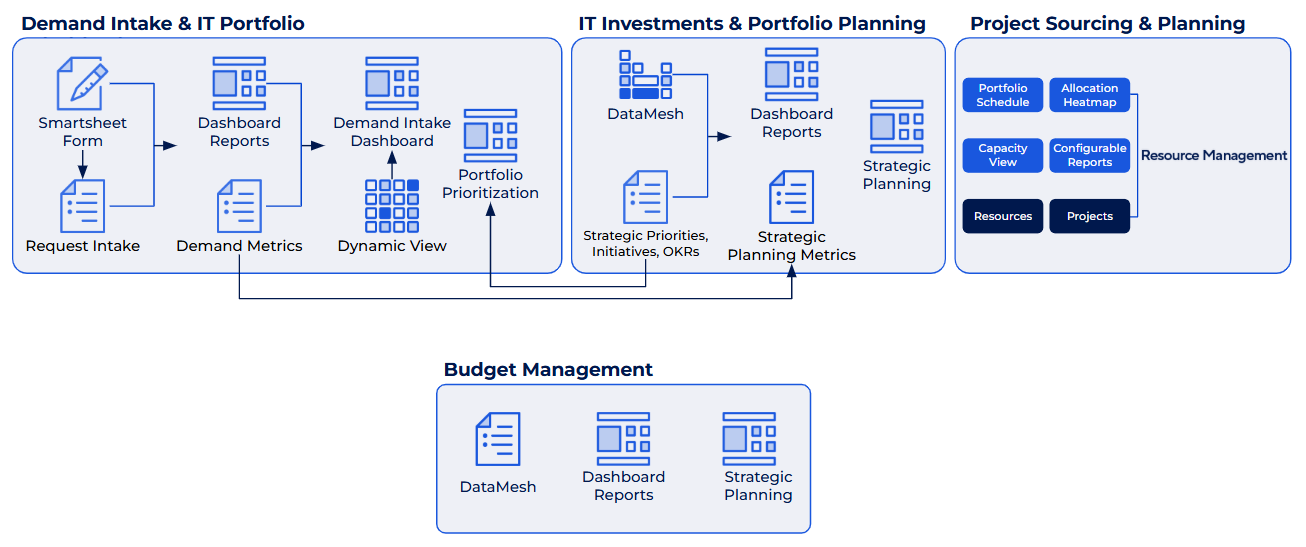 Demand Intake & IT Portfolio

Smartsheet Form

Request Intake

Dashboard Reports

Demand Metrics

Demand Intake Dashboard

Dynamic View

Portfolio Prioritization

IT Investments & Portfolio Planning

DataMesh

Strategic Priorities, Initiatives, OKRs

Dashboard Reports

Strategic Planning Metrics

Strategic Planning

Project Sourcing & Planning

Portfolio Schedule

Allocation Heatmap

Capacity View

Configurable Reports

Resources

Projects

Resource Management

Budget Management

DataMesh

Dashboard Reports

Strategic Planning